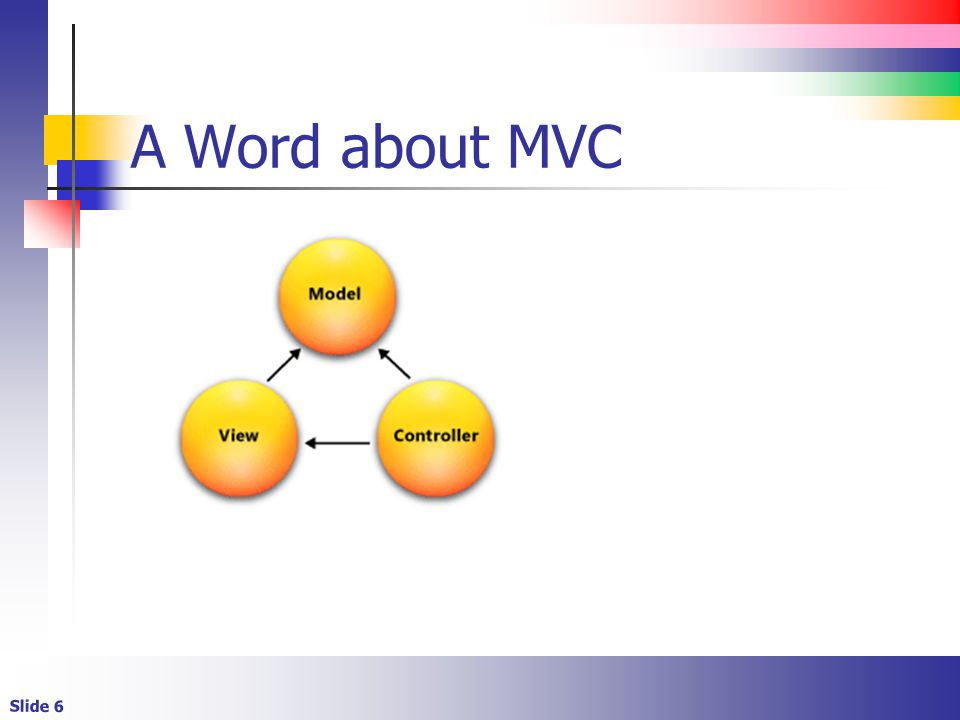 A Word about MVC

Model

View

Controller

Slide 6